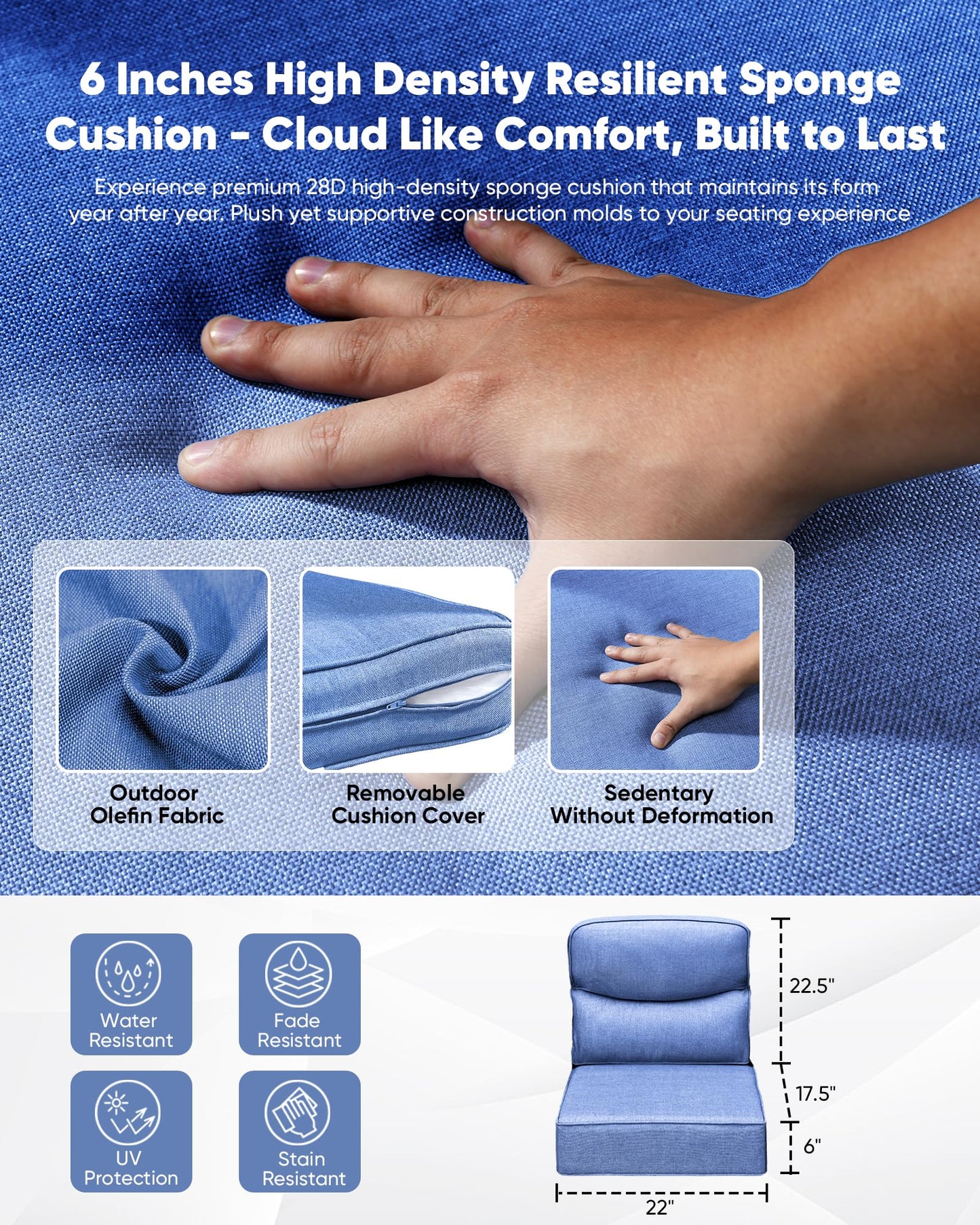 6 Inches High Density Resilient Sponge Cushion - Cloud Like Comfort, Built to Last

Experience premium 28D high-density sponge cushion that maintains its form year after year. Plush yet supportive construction molds to your seating experience

Outdoor Olefin Fabric

Removable Cushion Cover

Sedentary Without Deformation

Water Resistant

Fade Resistant

UV Protection

Stain Resistant

22.5"

17.5"

6"

22"